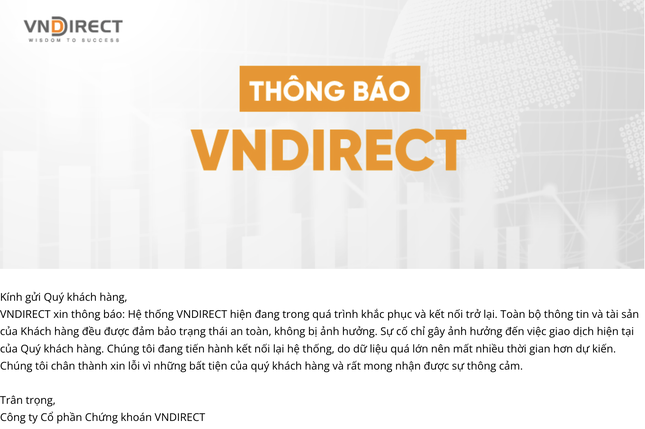 VNDIRECT
WISDOM TO SUCCESS

THÔNG BÁO
VNDIRECT

Kính gửi Quý khách hàng,
VNDIRECT xin thông báo: Hệ thống VNDIRECT hiện đang trong quá trình khắc phục và kết nối trở lại. Toàn bộ thông tin và tài sản của Khách hàng đều được đảm bảo trạng thái an toàn, không bị ảnh hưởng. Sự cố chỉ gây ảnh hưởng đến việc giao dịch hiện tại của Quý khách hàng. Chúng tôi đang tiến hành kết nối lại hệ thống, do dữ liệu quá lớn nên mất nhiều thời gian hơn dự kiến. Chúng tôi chân thành xin lỗi vì những bất tiện của quý khách hàng và rất mong nhận được sự thông cảm.

Trân trọng,
Công ty Cổ phần Chứng khoán VNDIRECT